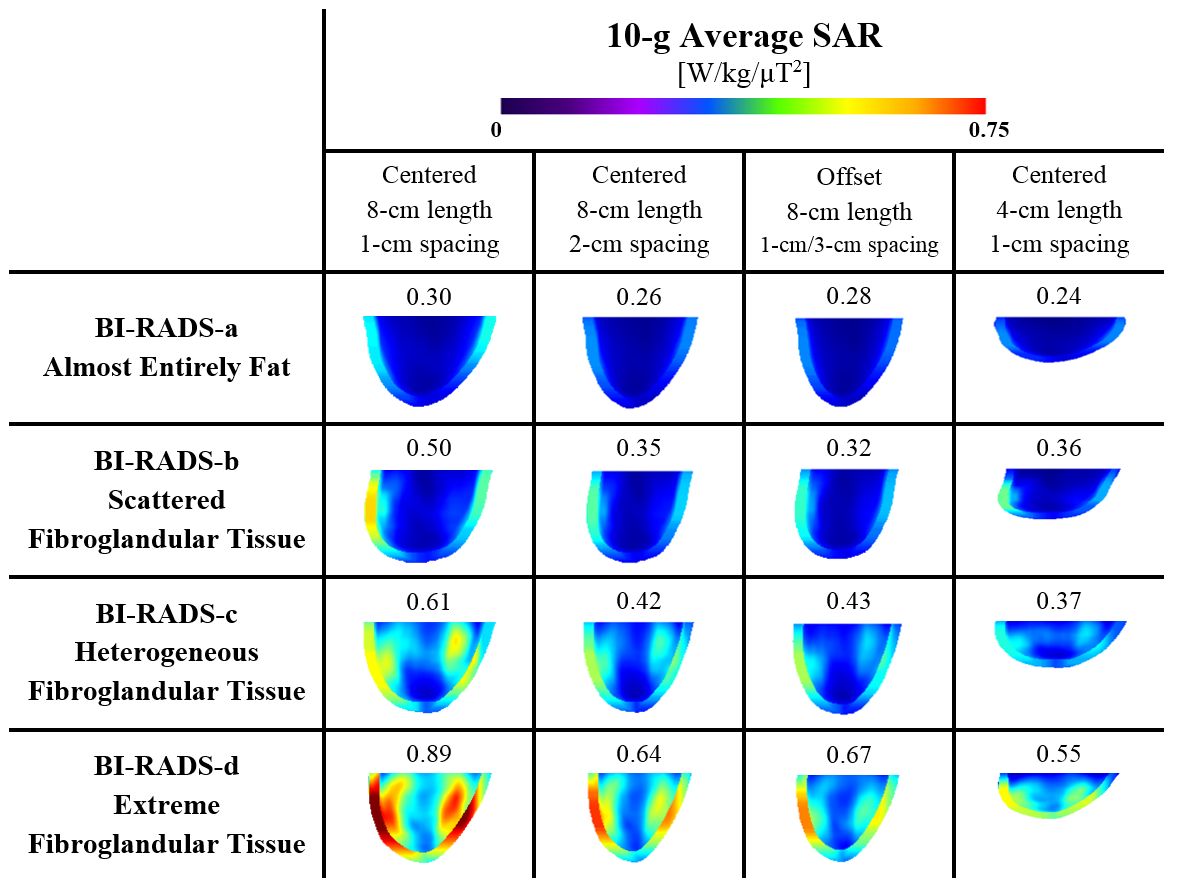 10-g Average SAR
[W/kg/μT$^2$]

0 0.75

| | Centered 8-cm length 1-cm spacing | Centered 8-cm length 2-cm spacing | Offset 8-cm length 1-cm/3-cm spacing | Centered 4-cm length 1-cm spacing |
|---|---|---|---|---|
| BI-RADS-a Almost Entirely Fat | 0.30 | 0.26 | 0.28 | 0.24 |
| BI-RADS-b Scattered Fibroglandular Tissue | 0.50 | 0.35 | 0.32 | 0.36 |
| BI-RADS-c Heterogeneous Fibroglandular Tissue | 0.61 | 0.42 | 0.43 | 0.37 |
| BI-RADS-d Extreme Fibroglandular Tissue | 0.89 | 0.64 | 0.67 | 0.55 |